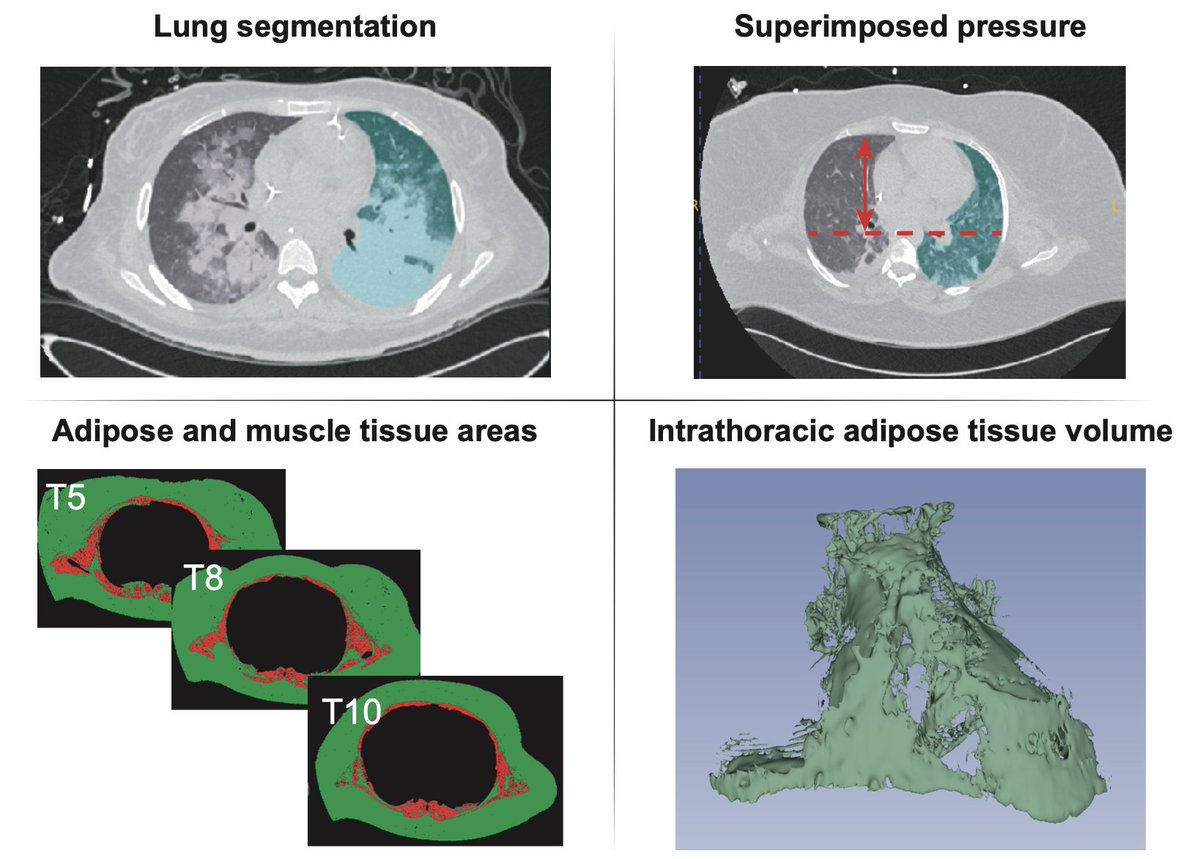 Lung segmentation

Superimposed pressure

R

L

Adipose and muscle tissue areas

T5

T8

T10

Intrathoracic adipose tissue volume